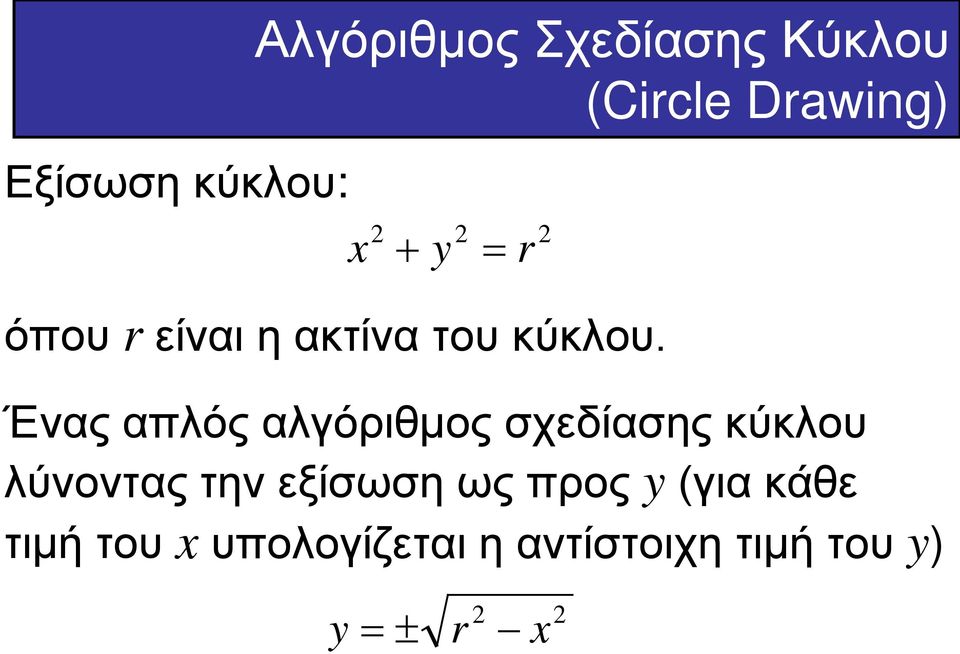 Αλγόριθμος Σχεδίασης Κύκλου (Circle Drawing)

Εξίσωση κύκλου:

$x^2 + y^2 = r^2$

όπου $r$ είναι η ακτίνα του κύκλου.

Ένας απλός αλγόριθμος σχεδίασης κύκλου λύνοντας την εξίσωση ως προς $y$ (για κάθε τιμή του $x$ υπολογίζεται η αντίστοιχη τιμή του $y$)

$y = \pm\sqrt{r^2 - x^2}$